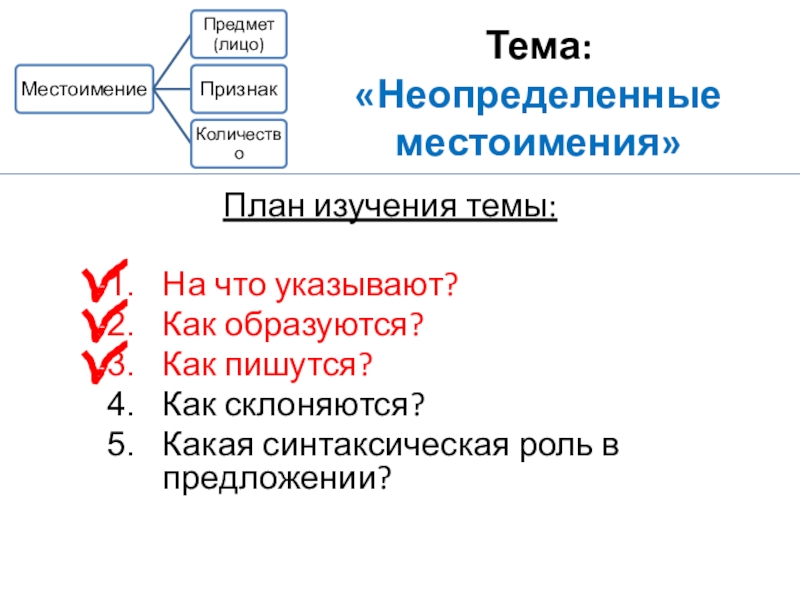 Местоимение

Предмет (лицо)

Признак

Количество

Тема: «Неопределенные местоимения»

План изучения темы:

1. На что указывают?
2. Как образуются?
3. Как пишутся?
4. Как склоняются?
5. Какая синтаксическая роль в предложении?